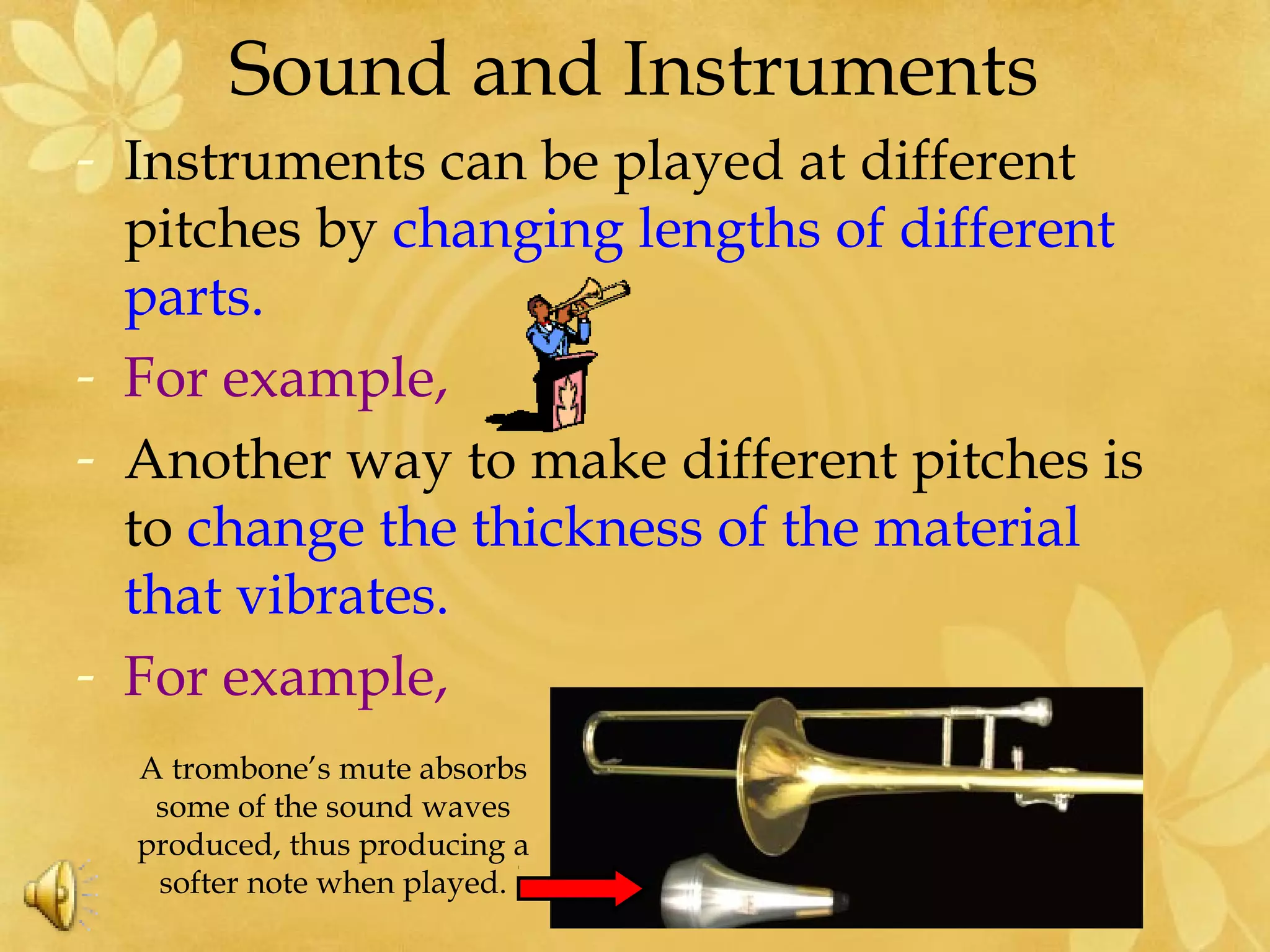 Sound and Instruments

- Instruments can be played at different pitches by changing lengths of different parts.
- For example,
- Another way to make different pitches is to change the thickness of the material that vibrates.
- For example,

A trombone's mute absorbs some of the sound waves produced, thus producing a softer note when played.